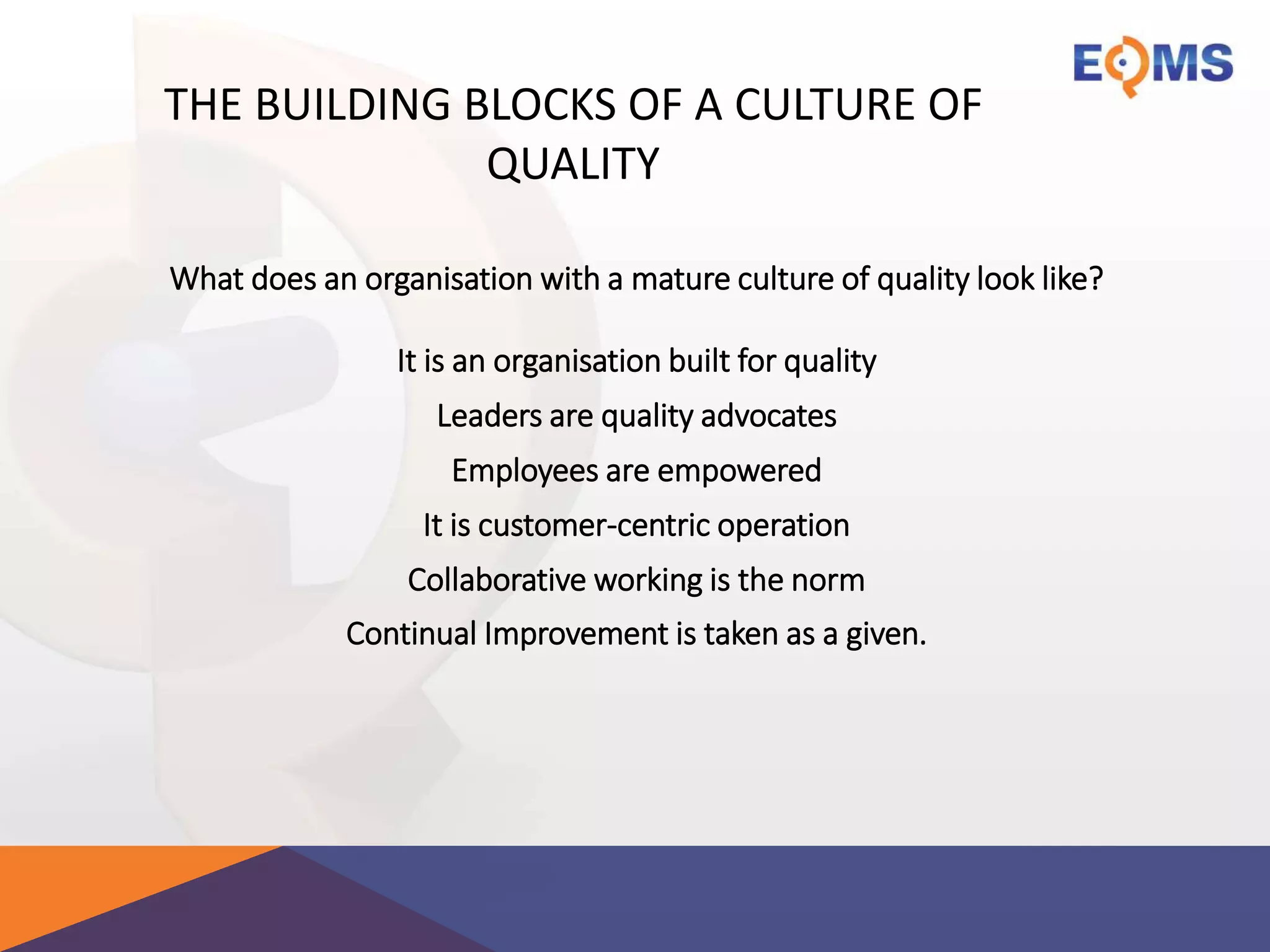 EQMS

THE BUILDING BLOCKS OF A CULTURE OF QUALITY

What does an organisation with a mature culture of quality look like?

It is an organisation built for quality

Leaders are quality advocates

Employees are empowered

It is customer-centric operation

Collaborative working is the norm

Continual Improvement is taken as a given.